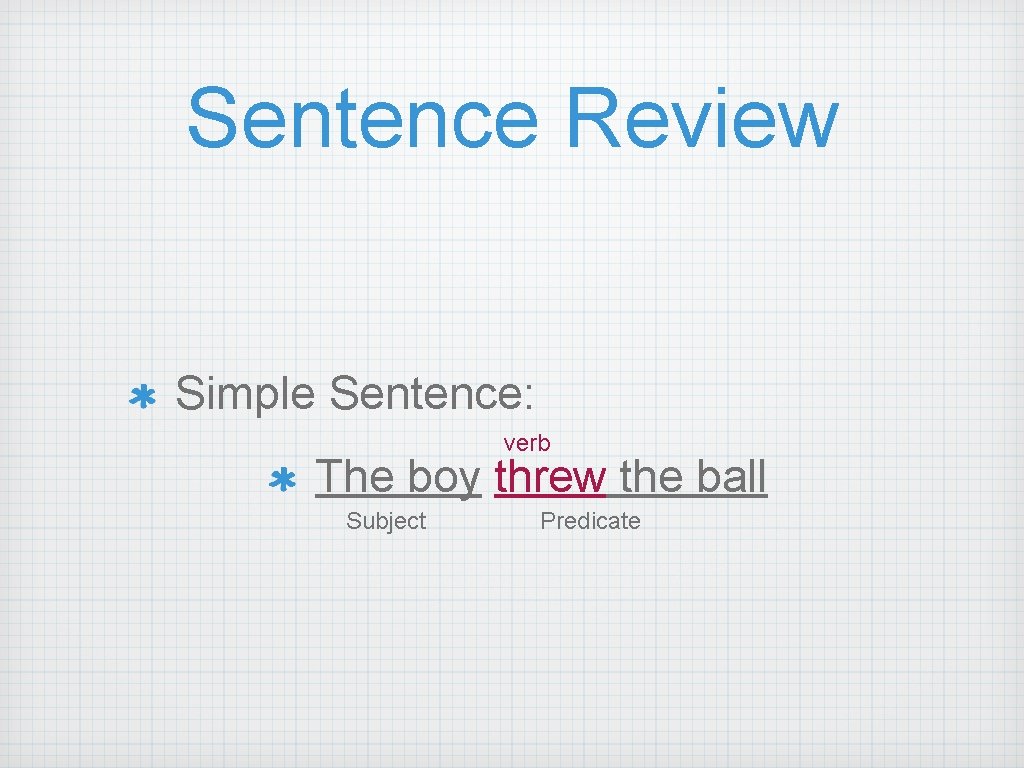 Sentence Review

Simple Sentence:

verb

The boy threw the ball

Subject Predicate